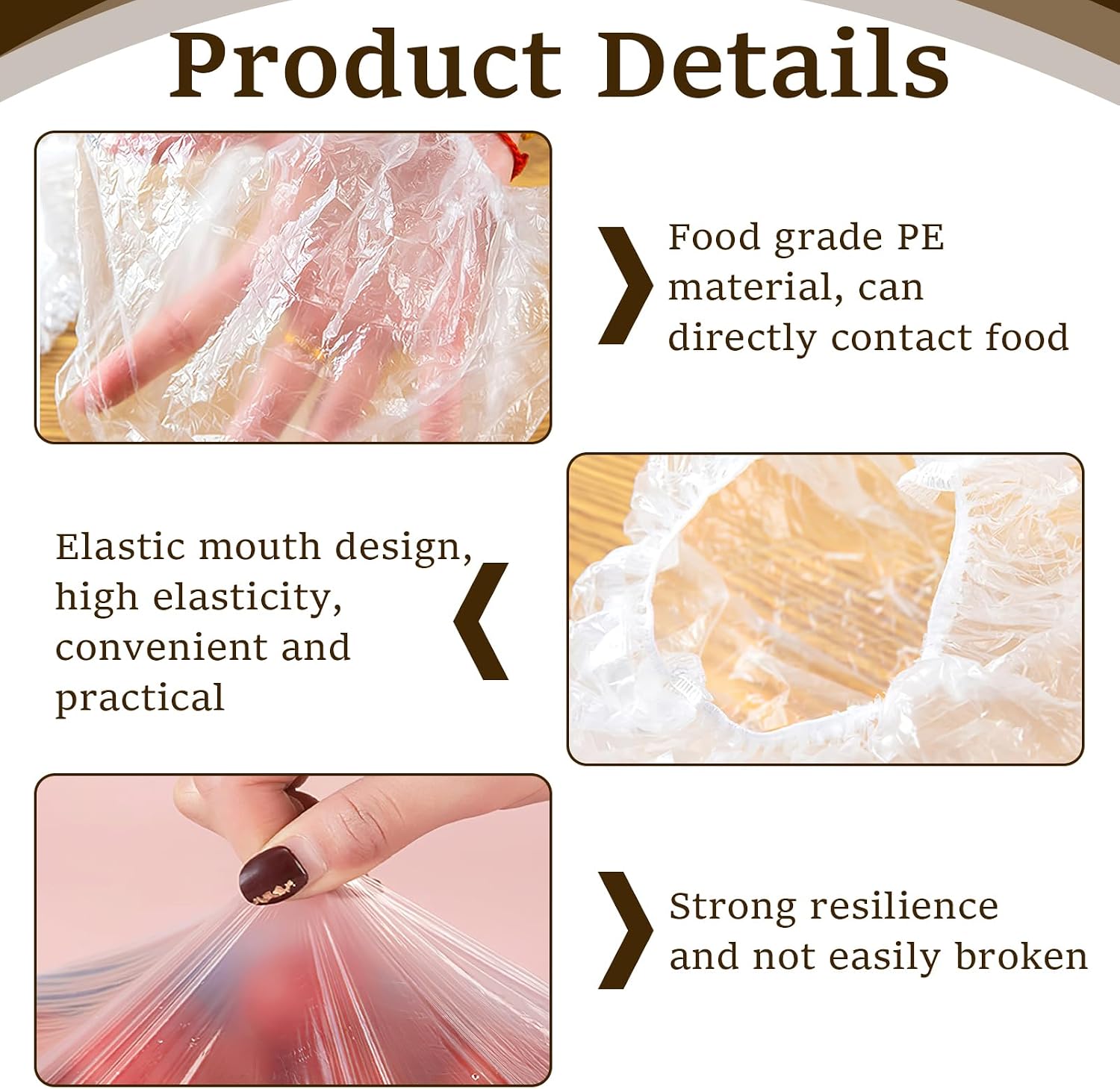 Product Details

Food grade PE material, can directly contact food

Elastic mouth design, high elasticity, convenient and practical

Strong resilience and not easily broken